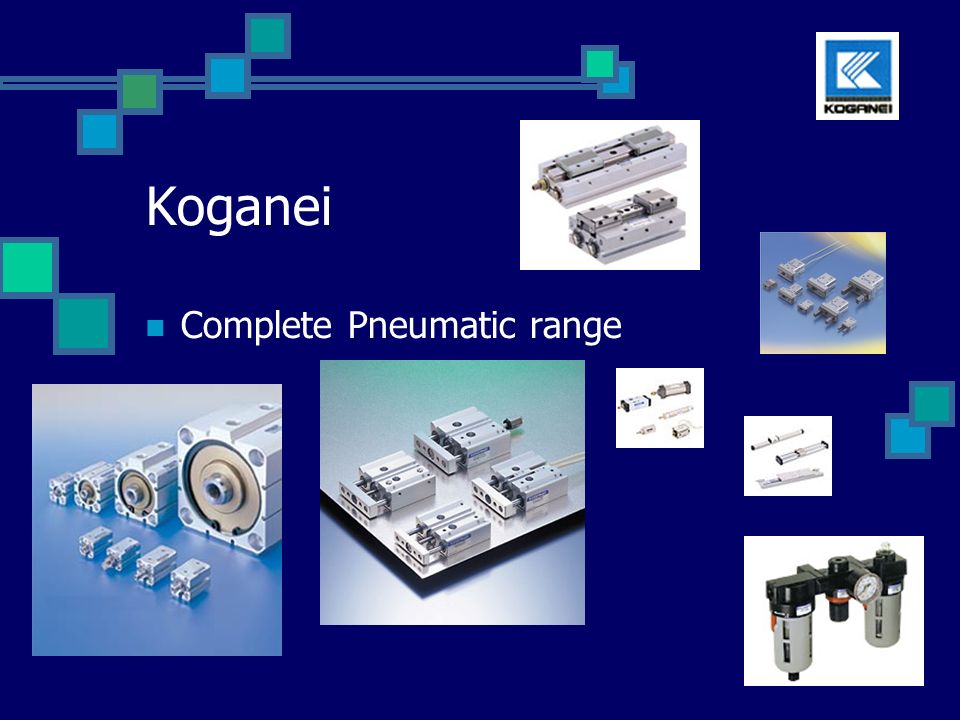 KOGANEI

Koganei

Complete Pneumatic range